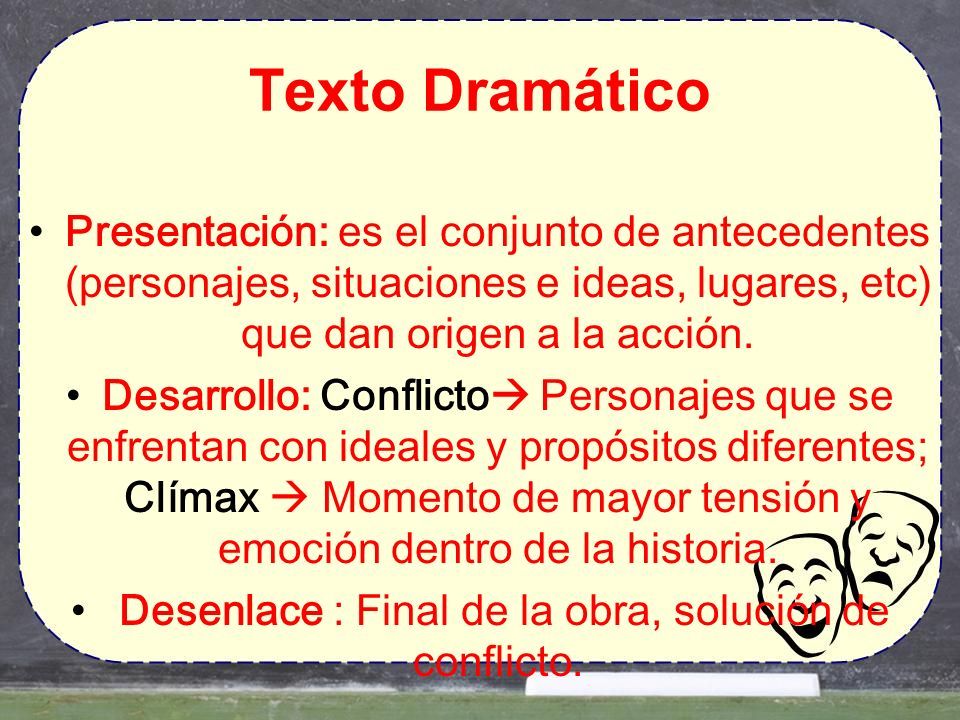 Texto Dramático

• Presentación: es el conjunto de antecedentes (personajes, situaciones e ideas, lugares, etc) que dan origen a la acción.

• Desarrollo: Conflicto→ Personajes que se enfrentan con ideales y propósitos diferentes; Clímax → Momento de mayor tensión y emoción dentro de la historia.

• Desenlace : Final de la obra, solución de conflicto.